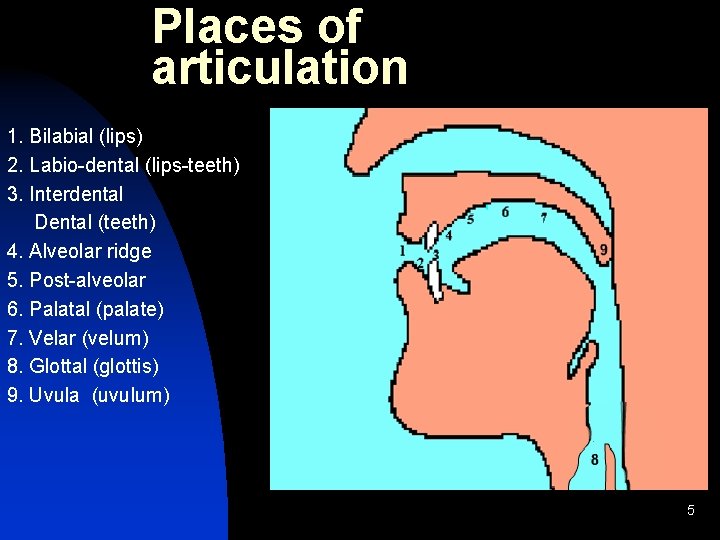 Places of articulation

1. Bilabial (lips)
2. Labio-dental (lips-teeth)
3. Interdental
Dental (teeth)
4. Alveolar ridge
5. Post-alveolar
6. Palatal (palate)
7. Velar (velum)
8. Glottal (glottis)
9. Uvula (uvulum)

1
2
3
4
5
6
7
9
8

5